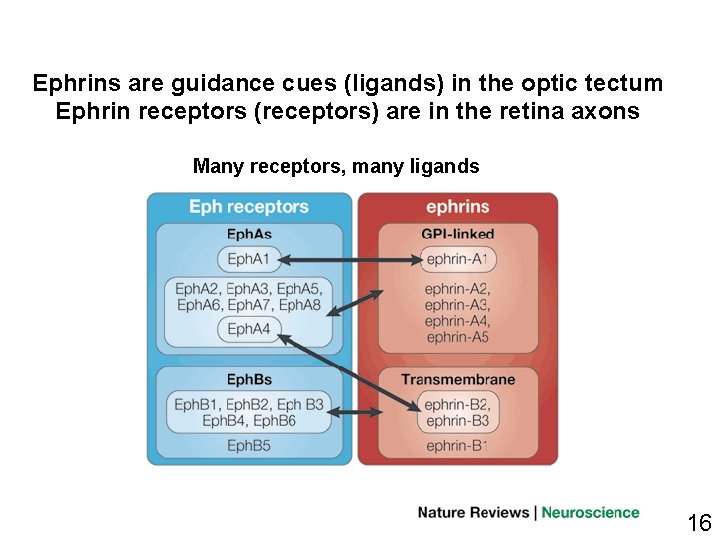 Ephrins are guidance cues (ligands) in the optic tectum
Ephrin receptors (receptors) are in the retina axons

Many receptors, many ligands

Eph receptors

EphAs

EphA1

EphA2, EphA3, EphA5, EphA6, EphA7, EphA8

EphA4

EphBs

EphB1, EphB2, Eph B3 EphB4, EphB6

EphB5

ephrins

GPI-linked

ephrin-A1

ephrin-A2, ephrin-A3, ephrin-A4, ephrin-A5

Transmembrane

ephrin-B2, ephrin-B3

ephrin-B1

Nature Reviews | Neuroscience

16